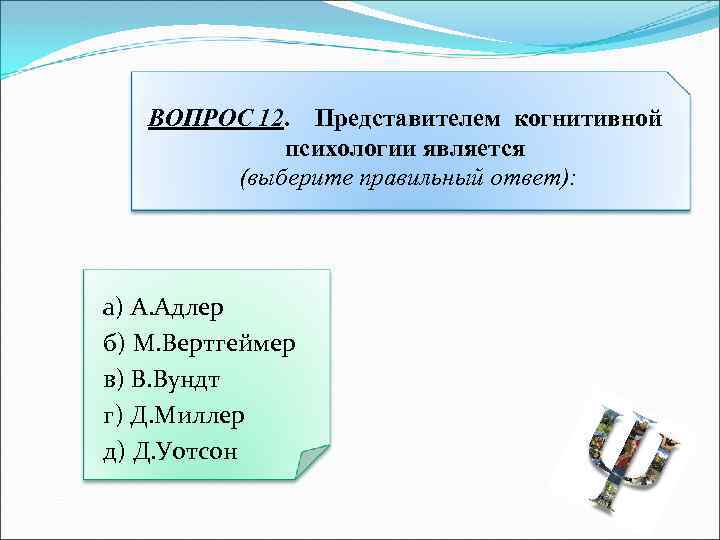 ВОПРОС 12. Представителем когнитивной психологии является (выберите правильный ответ):

а) А.Адлер
б) М.Вертгеймер
в) В.Вундт
г) Д.Миллер
д) Д.Уотсон